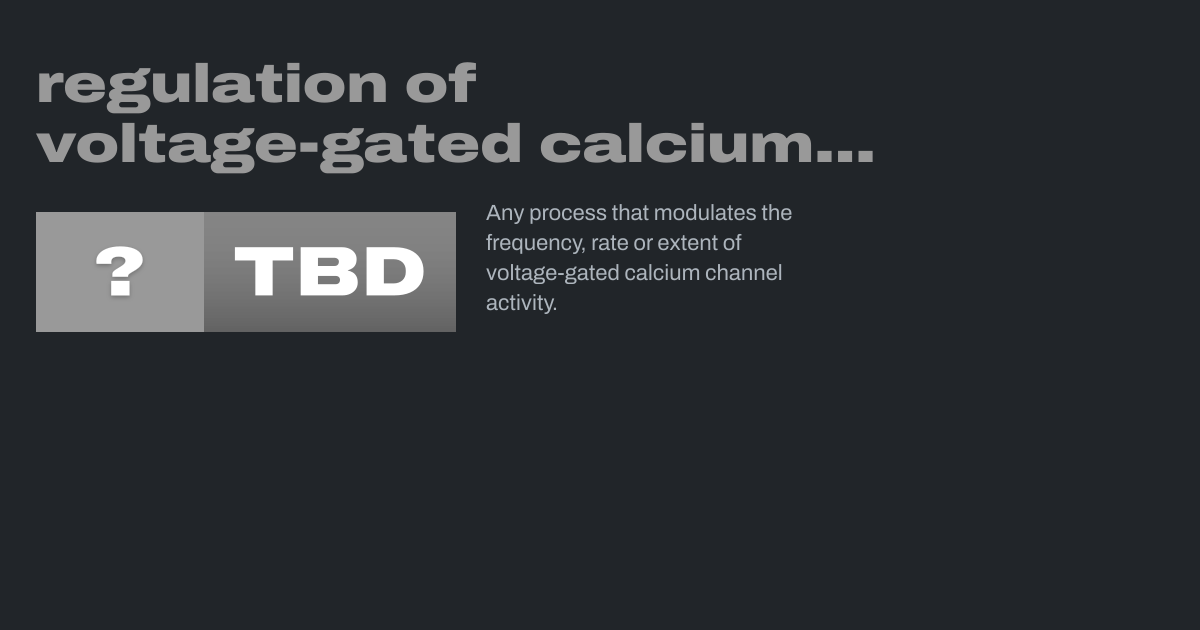 regulation of voltage-gated calcium...

?

TBD

Any process that modulates the frequency, rate or extent of voltage-gated calcium channel activity.